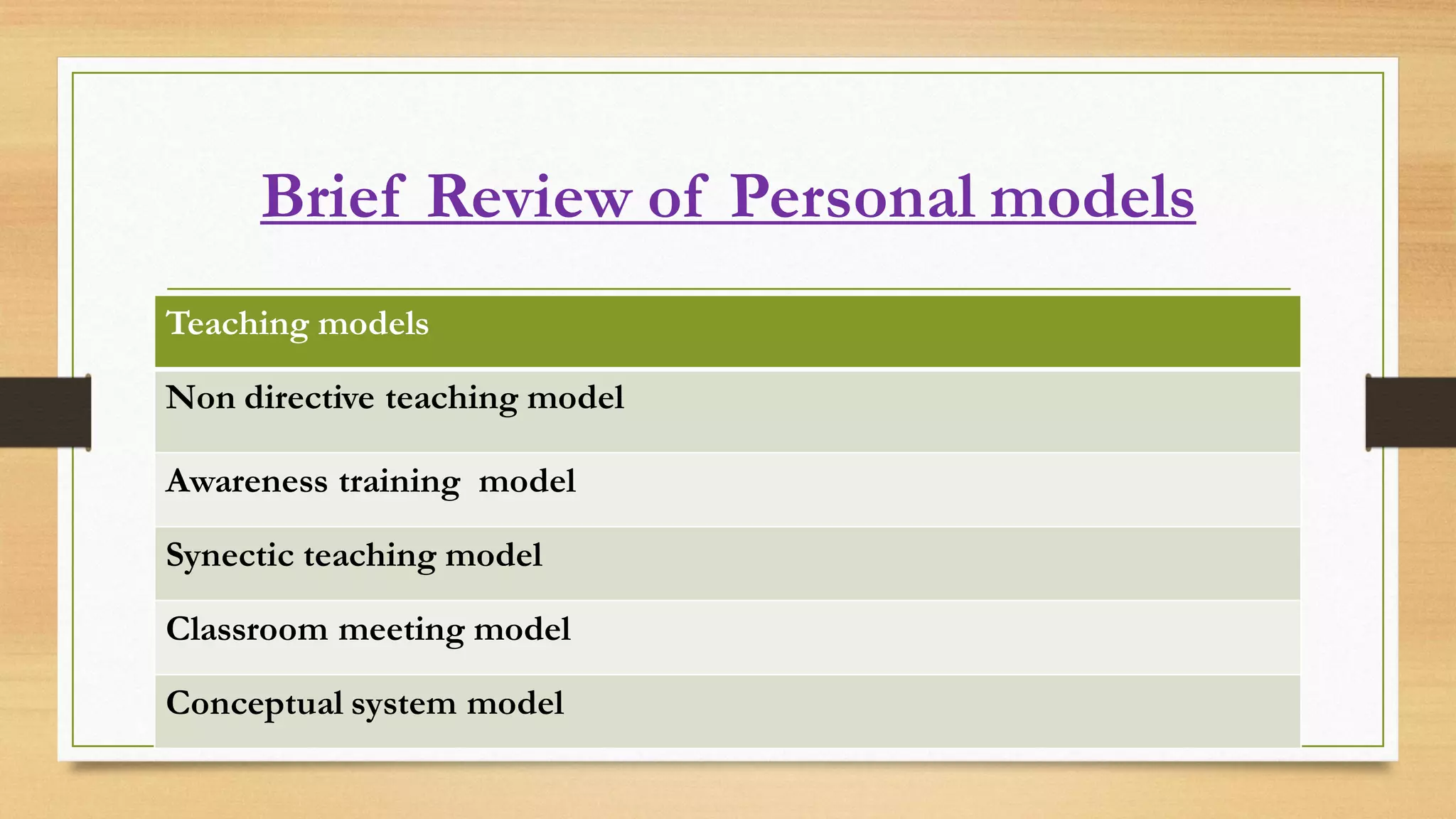 Brief Review of Personal models

| Teaching models |
|---|
| Non directive teaching model |
| Awareness training model |
| Synectic teaching model |
| Classroom meeting model |
| Conceptual system model |